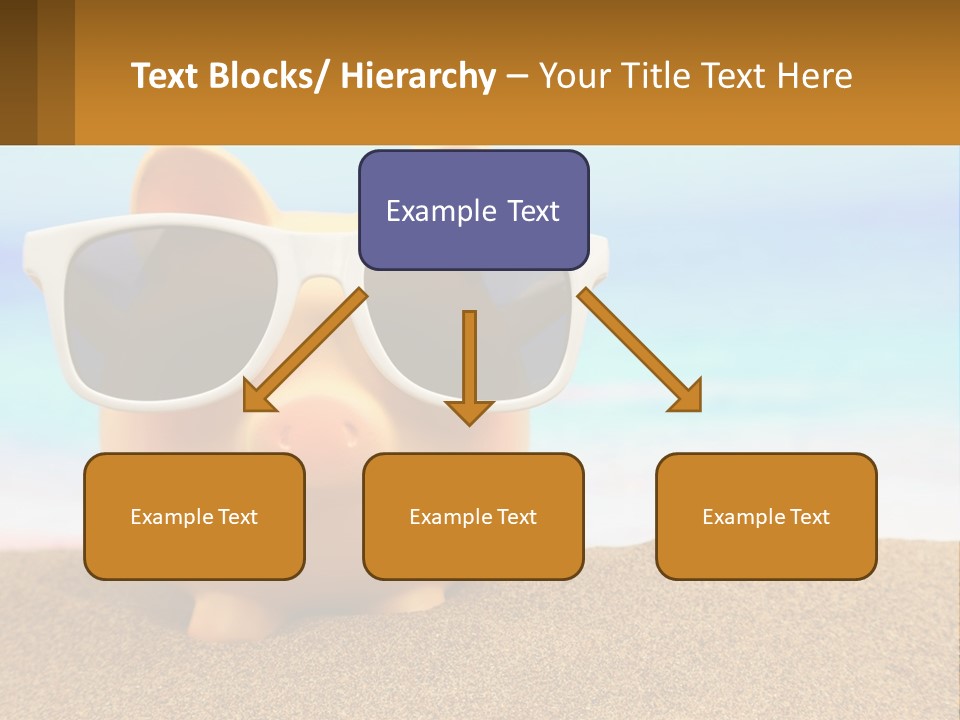 Text Blocks/ Hierarchy – Your Title Text Here

Example Text

Example Text

Example Text

Example Text